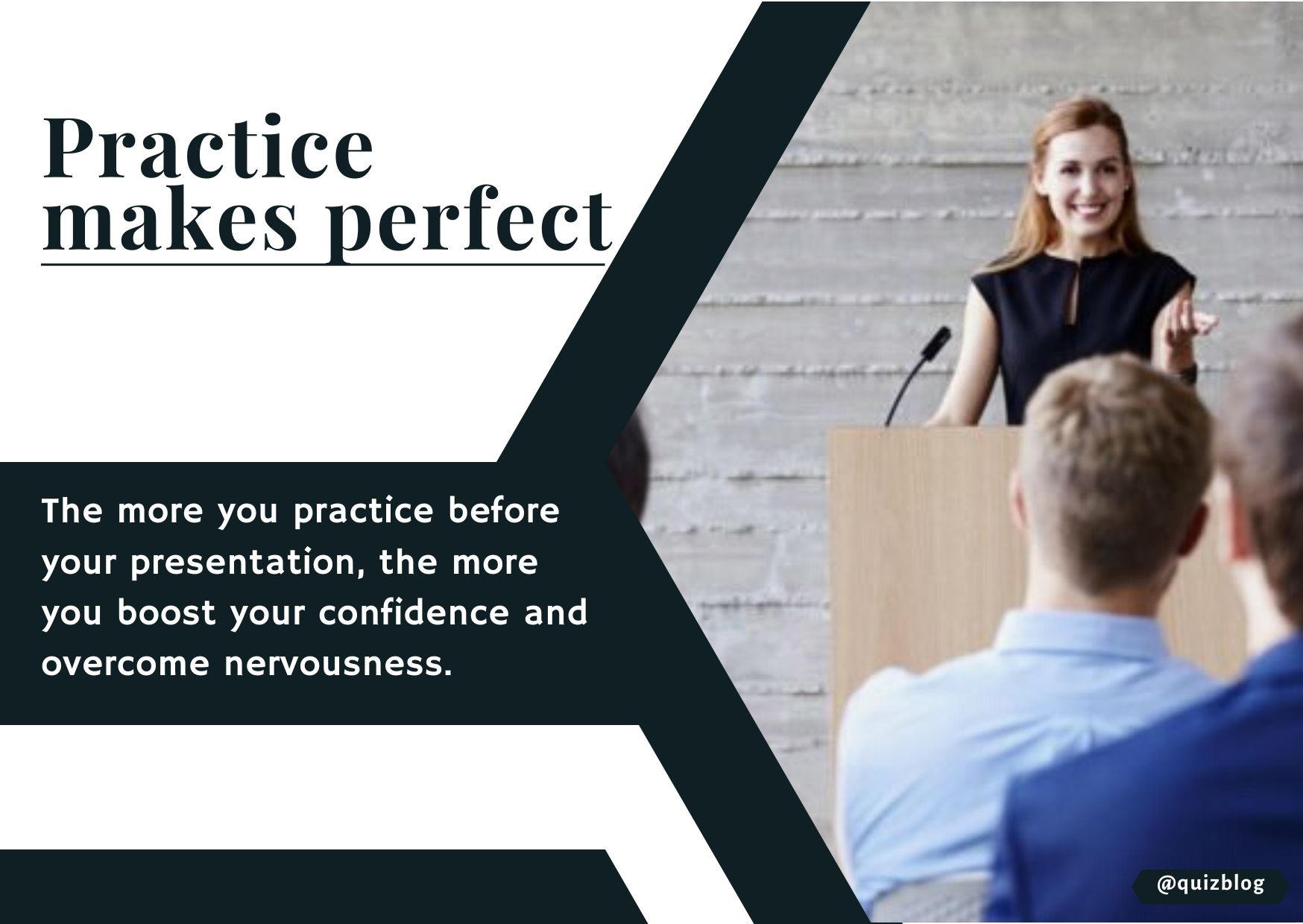 Practice makes perfect

The more you practice before your presentation, the more you boost your confidence and overcome nervousness.

@quizblog